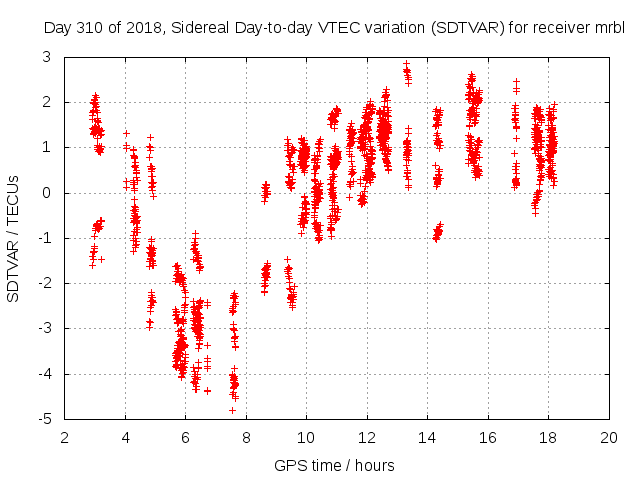 Day 310 of 2018, Sidereal Day-to-day VTEC variation (SDTVAR) for receiver mrbl

SDTVAR / TECUs

3
2
1
0
-1
-2
-3
-4
-5

2 4 6 8 10 12 14 16 18 20

GPS time / hours